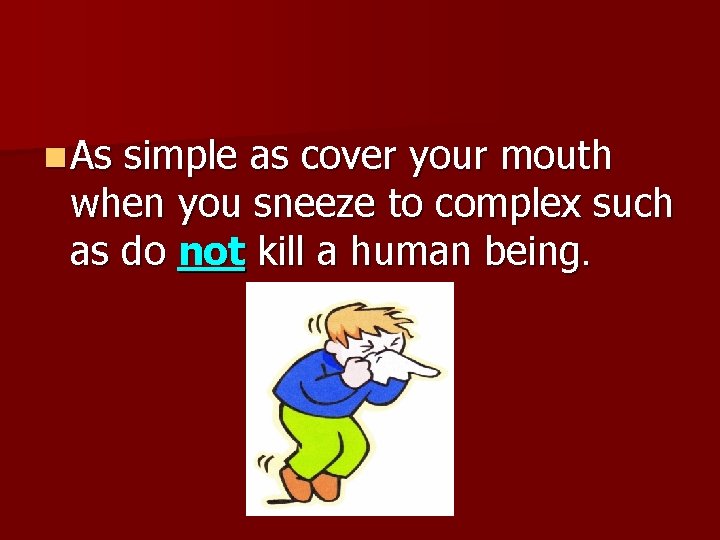 As simple as cover your mouth when you sneeze to complex such as do not kill a human being.